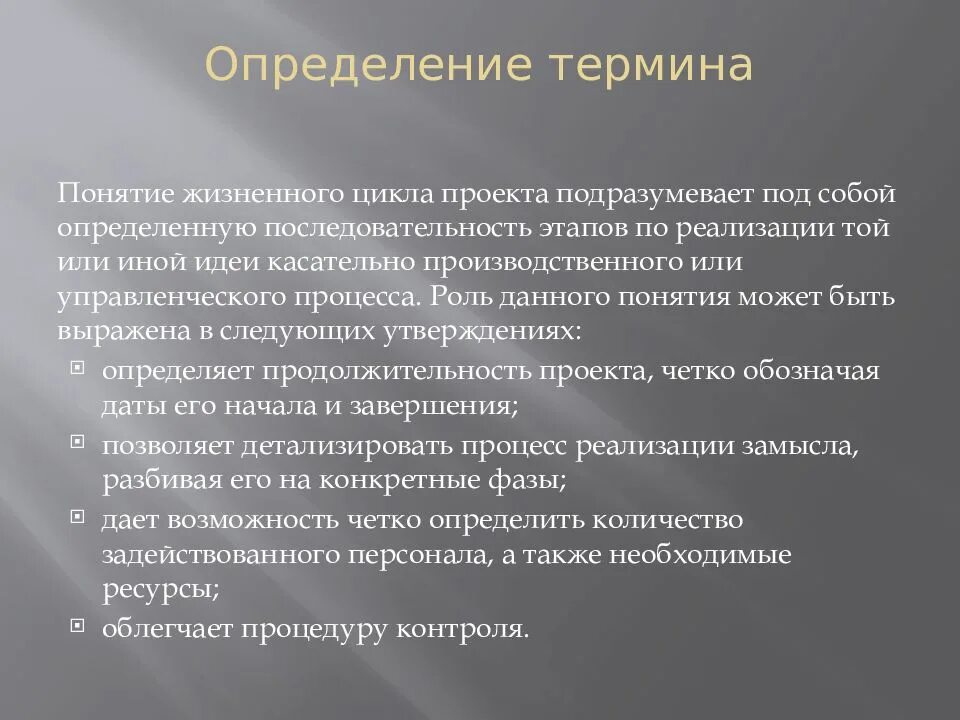 Определение термина

Понятие жизненного цикла проекта подразумевает под собой определенную последовательность этапов по реализации той или иной идеи касательно производственного или управленческого процесса. Роль данного понятия может быть выражена в следующих утверждениях:

- определяет продолжительность проекта, четко обозначая даты его начала и завершения;
- позволяет детализировать процесс реализации замысла, разбивая его на конкретные фазы;
- дает возможность четко определить количество задействованного персонала, а также необходимые ресурсы;
- облегчает процедуру контроля.